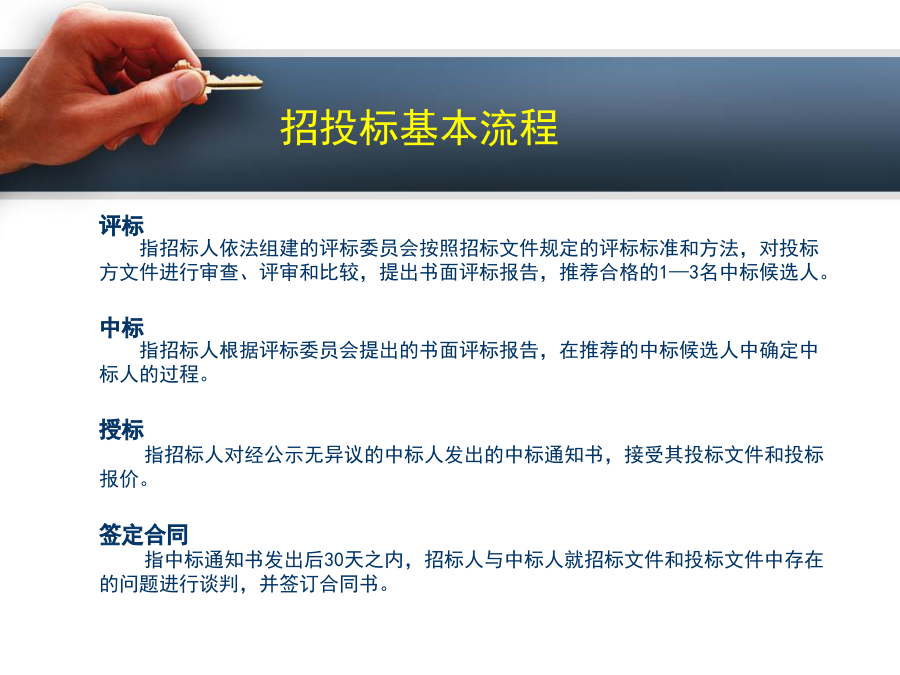 招投标基本流程

评标

指招标人依法组建的评标委员会按照招标文件规定的评标标准和方法，对投标方文件进行审查、评审和比较，提出书面评标报告，推荐合格的1—3名中标候选人。

中标

指招标人根据评标委员会提出的书面评标报告，在推荐的中标候选人中确定中标人的过程。

授标

指招标人对经公示无异议的中标人发出的中标通知书，接受其投标文件和投标报价。

签定合同

指中标通知书发出后30天之内，招标人与中标人就招标文件和投标文件中存在的问题进行谈判，并签订合同书。